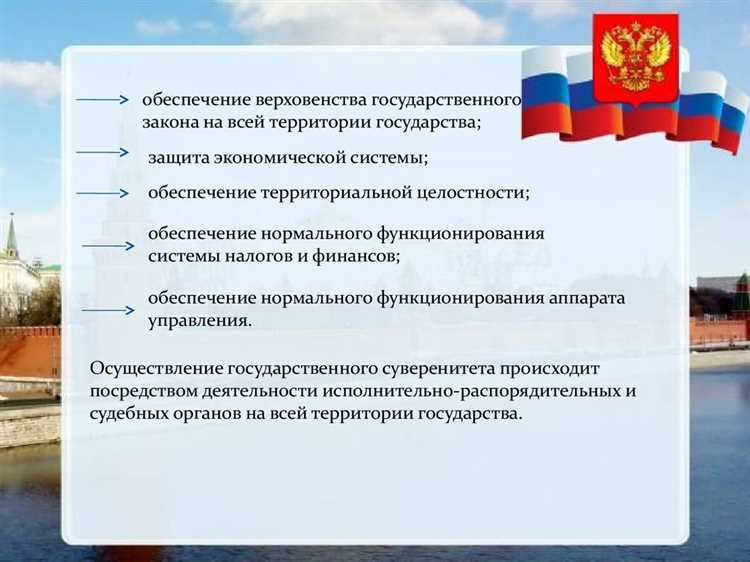 обеспечение верховенства государственного закона на всей территории государства;

защита экономической системы;

обеспечение территориальной целостности;

обеспечение нормального функционирования системы налогов и финансов;

обеспечение нормального функционирования аппарата управления.

Осуществление государственного суверенитета происходит посредством деятельности исполнительно-распорядительных и судебных органов на всей территории государства.